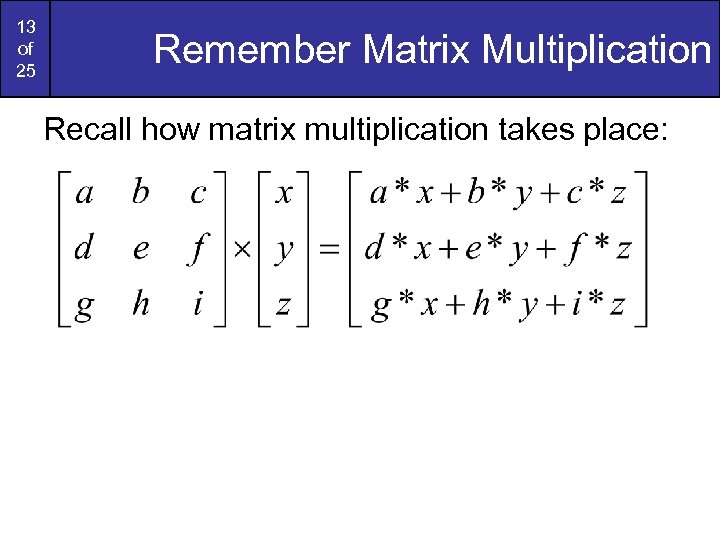 13 of 25

Remember Matrix Multiplication

Recall how matrix multiplication takes place:

$\begin{bmatrix} a & b & c \\ d & e & f \\ g & h & i \end{bmatrix} \times \begin{bmatrix} x \\ y \\ z \end{bmatrix} = \begin{bmatrix} a*x+b*y+c*z \\ d*x+e*y+f*z \\ g*x+h*y+i*z \end{bmatrix}$